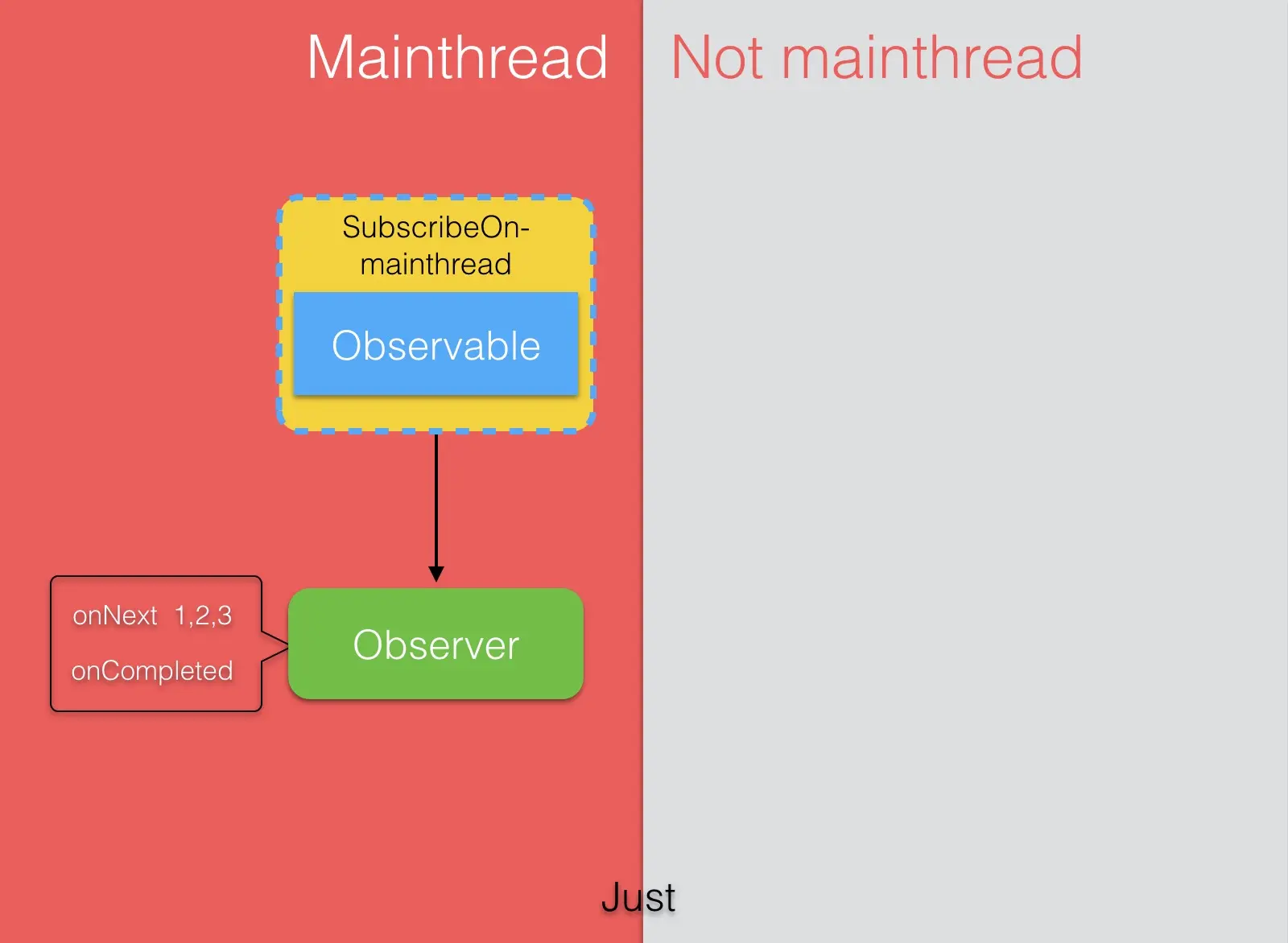 Mainthread

Not mainthread

SubscribeOn-mainthread

Observable

onNext 1,2,3

onCompleted

Observer

Just